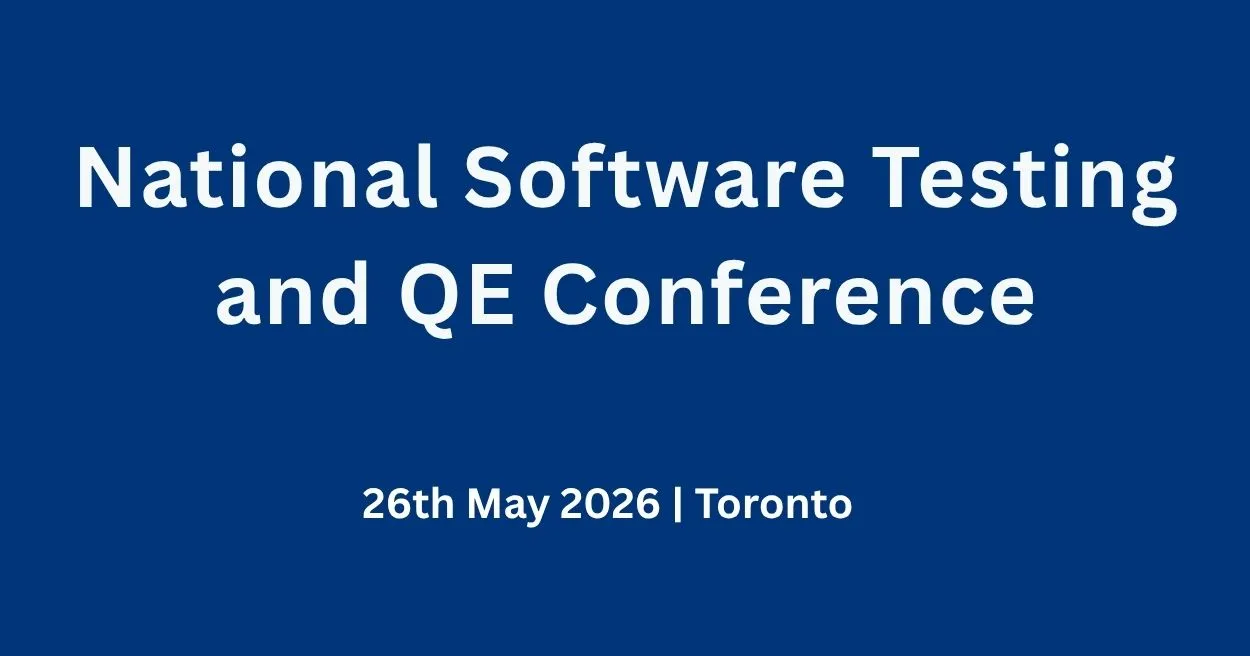 National Software Testing and QE Conference

26th May 2026 | Toronto